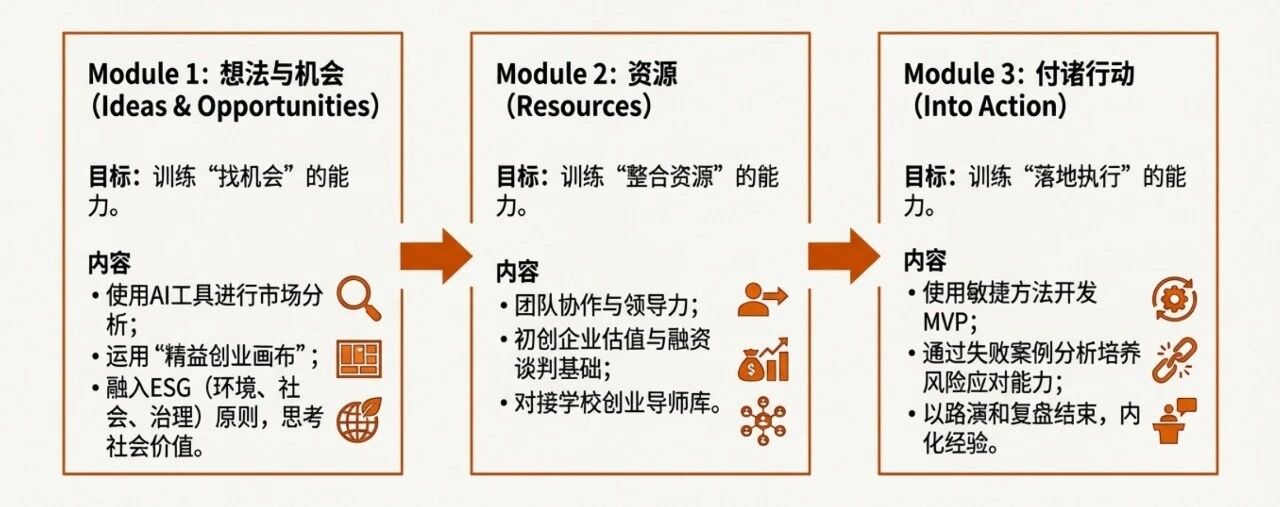 Module 1：想法与机会（Ideas & Opportunities）

目标：训练“找机会”的能力。

内容
• 使用AI工具进行市场分析；
• 运用“精益创业画布”；
• 融入ESG（环境、社会、治理）原则，思考社会价值。

Module 2：资源（Resources）

目标：训练“整合资源”的能力。

内容
• 团队协作与领导力；
• 初创企业估值与融资谈判基础；
• 对接学校创业导师库。

Module 3：付诸行动（Into Action）

目标：训练“落地执行”的能力。

内容
• 使用敏捷方法开发MVP；
• 通过失败案例分析培养风险应对能力；
• 以路演和复盘结束，内化经验。